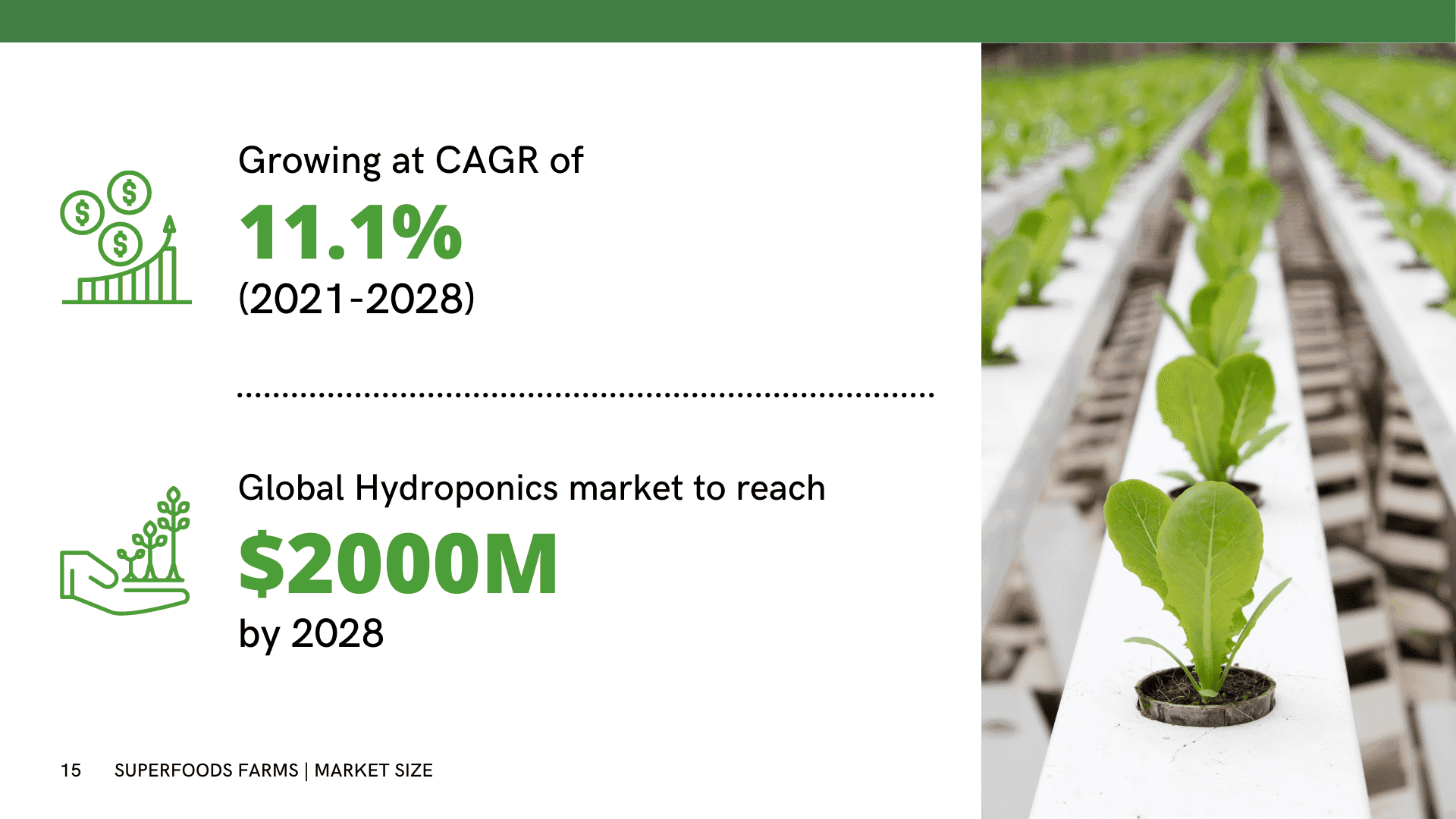 Growing at CAGR of
11.1%
(2021-2028)

Global Hydroponics market to reach
$2000M
by 2028

15 SUPERFOODS FARMS | MARKET SIZE